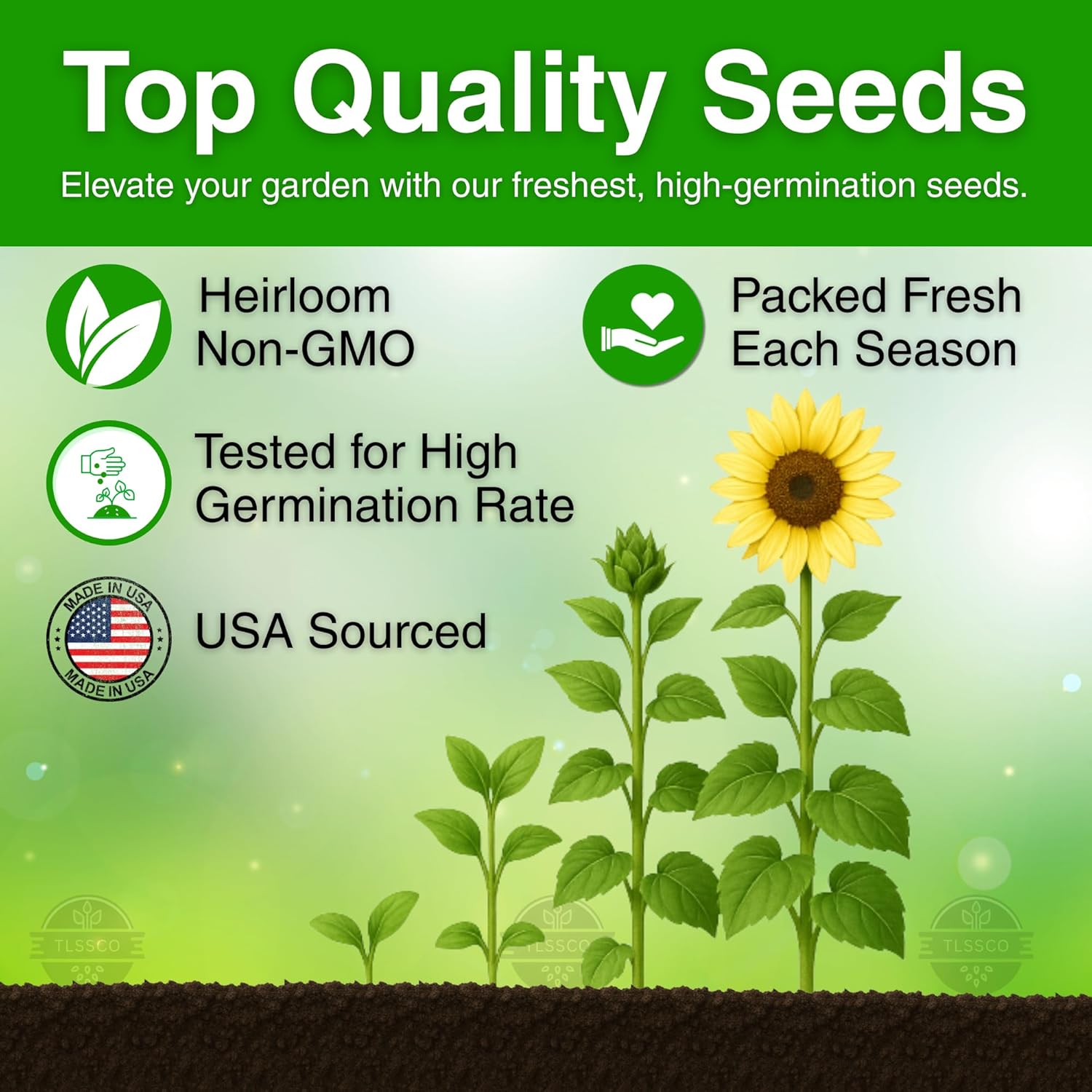 Top Quality Seeds

Elevate your garden with our freshest, high-germination seeds.

Heirloom Non-GMO

Packed Fresh Each Season

Tested for High Germination Rate

MADE IN USA
MADE IN USA

USA Sourced

TLSSCO

TLSSCO

TLSSCO